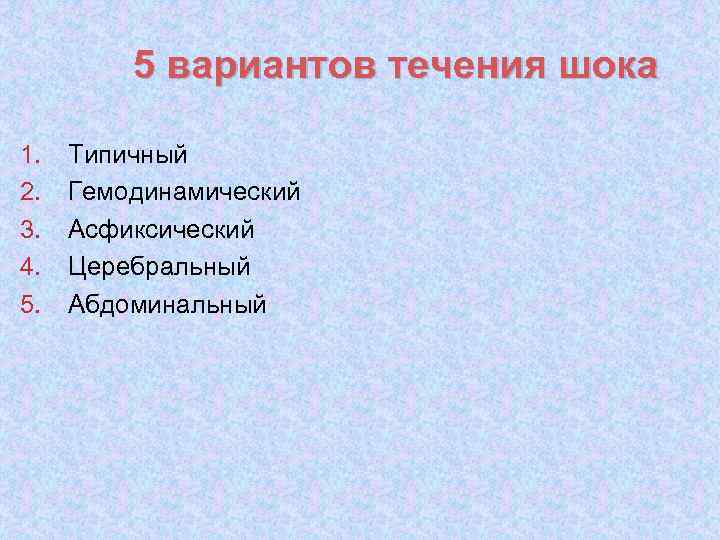 5 вариантов течения шока

1. Типичный
2. Гемодинамический
3. Асфиксический
4. Церебральный
5. Абдоминальный